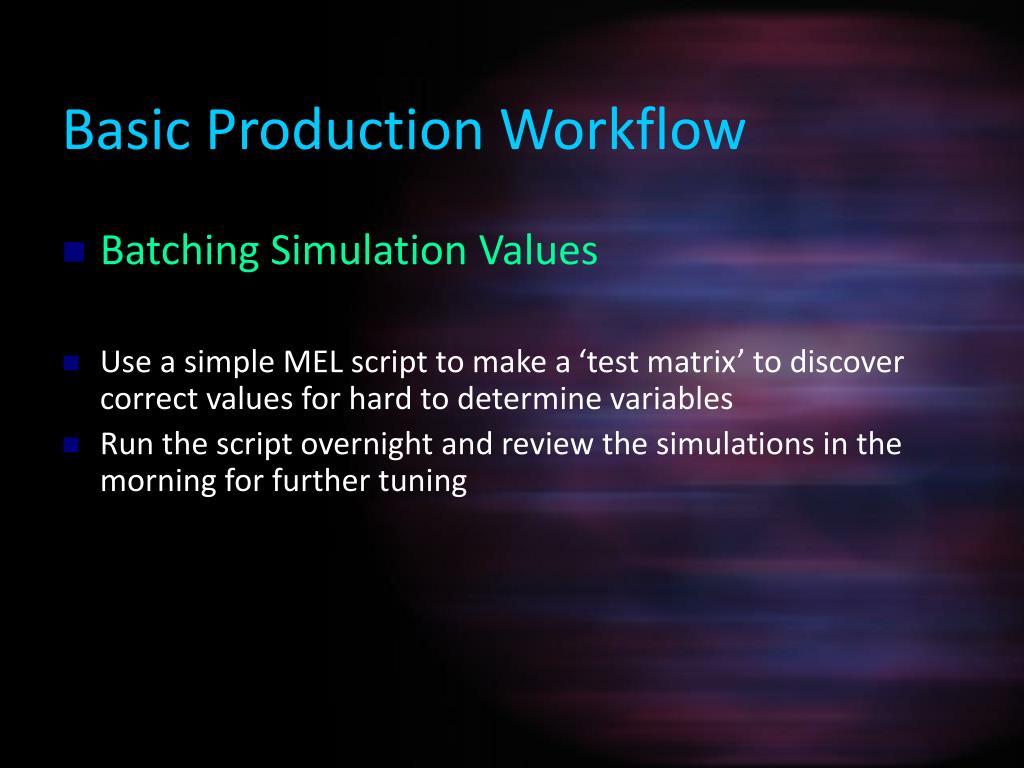 Basic Production Workflow

Batching Simulation Values

Use a simple MEL script to make a ‘test matrix’ to discover correct values for hard to determine variables

Run the script overnight and review the simulations in the morning for further tuning